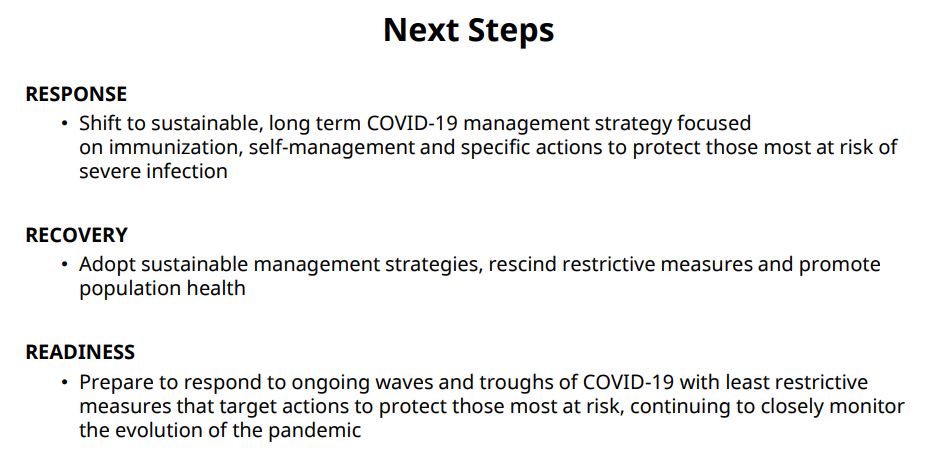 Next Steps

RESPONSE
• Shift to sustainable, long term COVID-19 management strategy focused on immunization, self-management and specific actions to protect those most at risk of severe infection

RECOVERY
• Adopt sustainable management strategies, rescind restrictive measures and promote population health

READINESS
• Prepare to respond to ongoing waves and troughs of COVID-19 with least restrictive measures that target actions to protect those most at risk, continuing to closely monitor the evolution of the pandemic